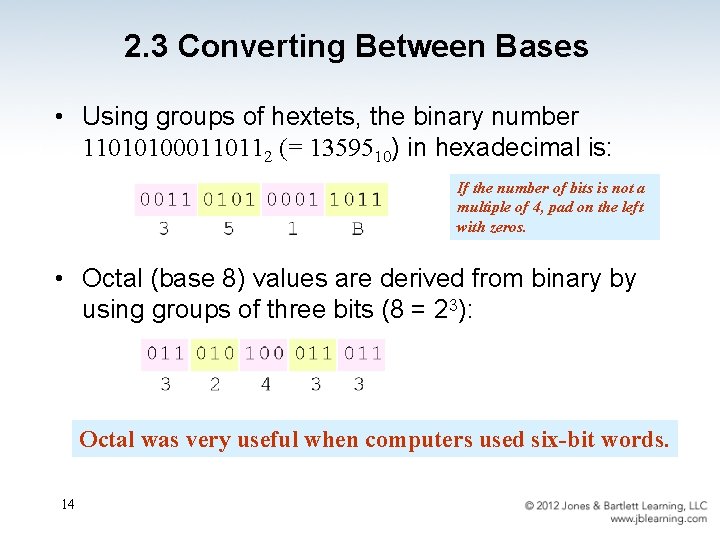 2.3 Converting Between Bases

• Using groups of hextets, the binary number $11010100011011_2$ (= $13595_{10}$) in hexadecimal is:

| 0011 | 0101 | 0001 | 1011 |
|---|---|---|---|
| 3 | 5 | 1 | B |

If the number of bits is not a multiple of 4, pad on the left with zeros.

• Octal (base 8) values are derived from binary by using groups of three bits ($8 = 2^3$):

| 011 | 010 | 100 | 011 | 011 |
|---|---|---|---|---|
| 3 | 2 | 4 | 3 | 3 |

Octal was very useful when computers used six-bit words.

14

© 2012 Jones & Bartlett Learning, LLC
www.jblearning.com